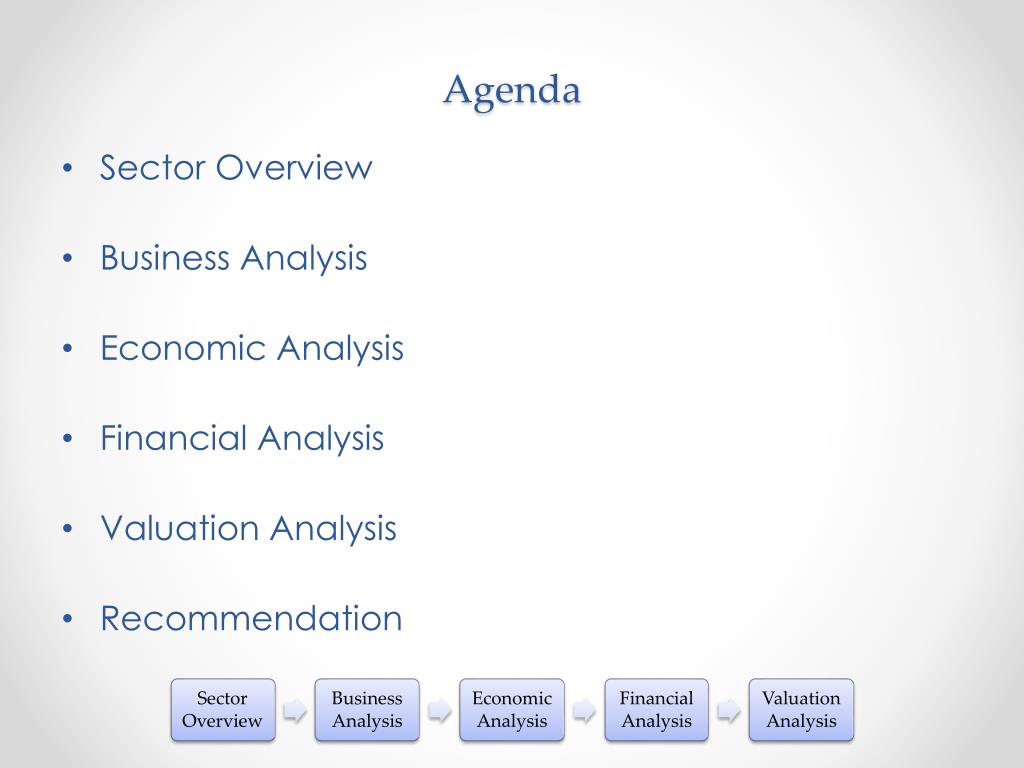 Agenda

• Sector Overview

• Business Analysis

• Economic Analysis

• Financial Analysis

• Valuation Analysis

• Recommendation

Sector Overview

Business Analysis

Economic Analysis

Financial Analysis

Valuation Analysis